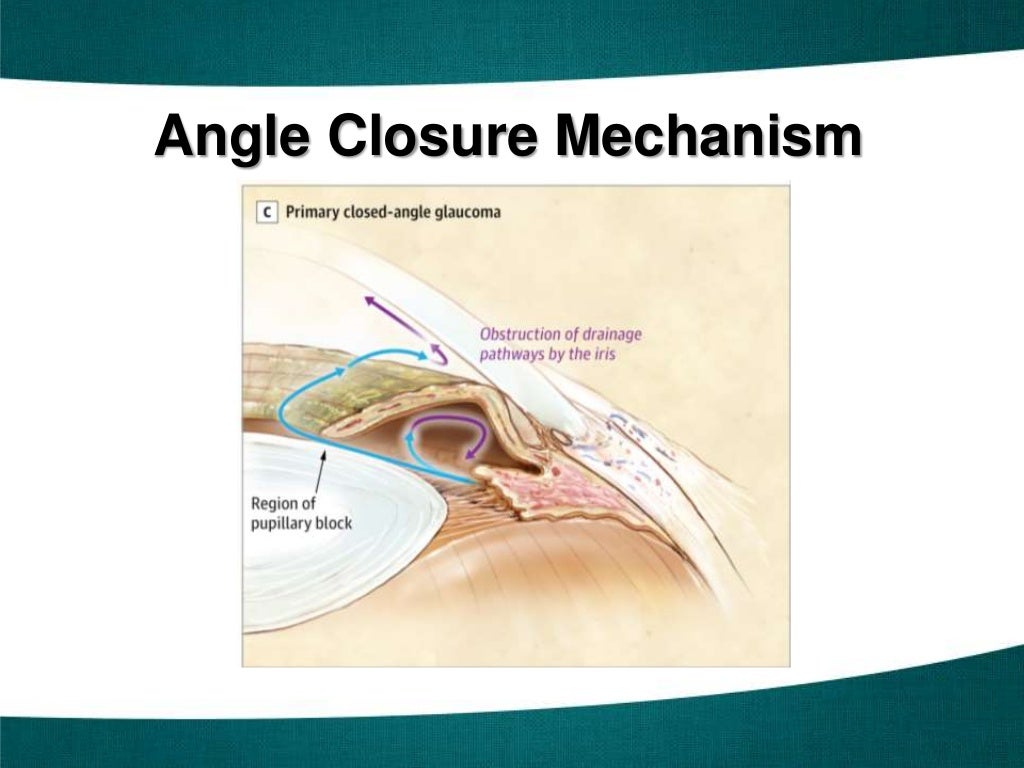 Angle Closure Mechanism

C Primary closed-angle glaucoma

Obstruction of drainage pathways by the iris

Region of pupillary block